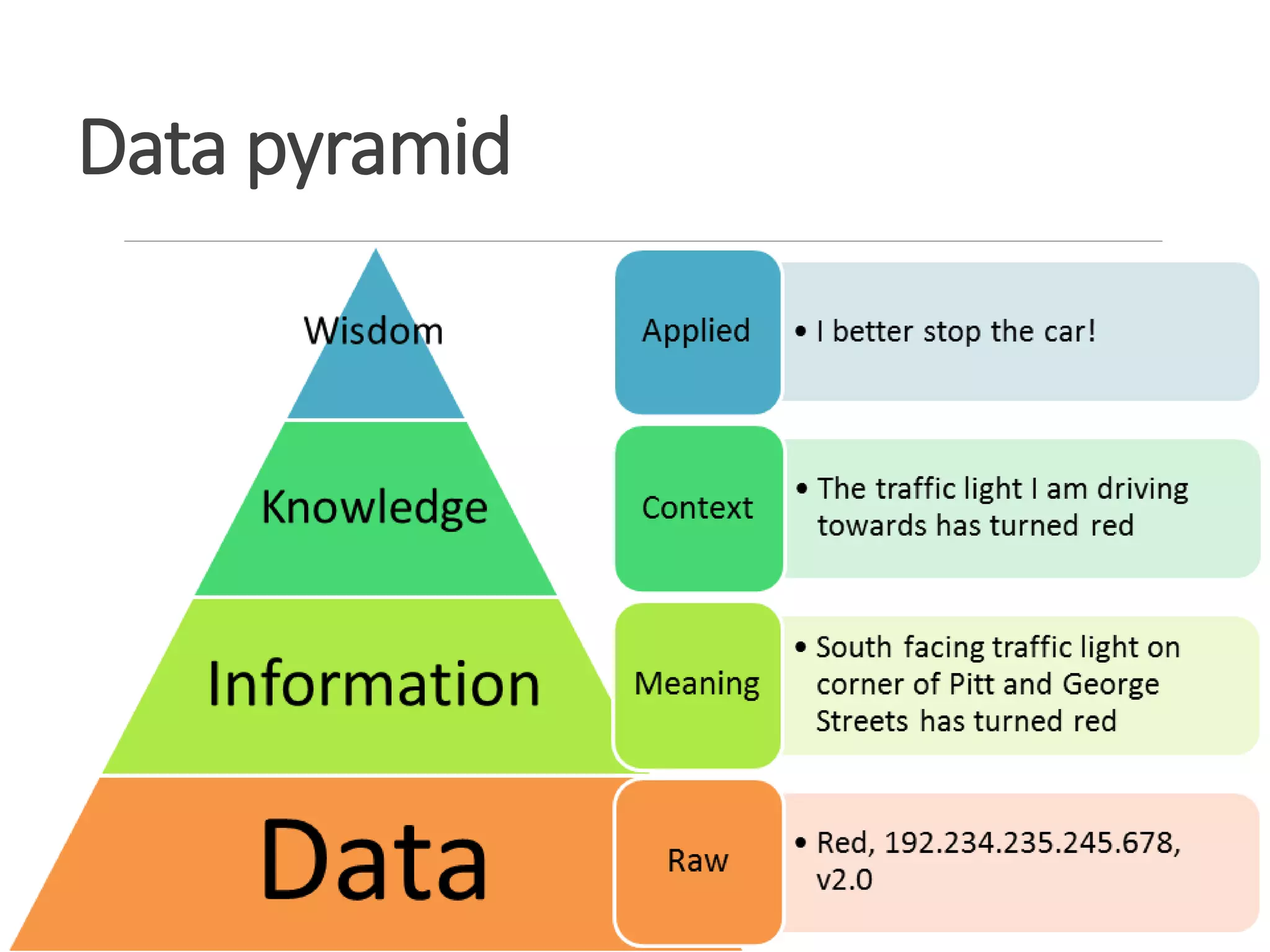 Data pyramid

Wisdom

Knowledge

Information

Data

Applied

• I better stop the car!

Context

• The traffic light I am driving towards has turned red

Meaning

• South facing traffic light on corner of Pitt and George Streets has turned red

Raw

• Red, 192.234.235.245.678, v2.0